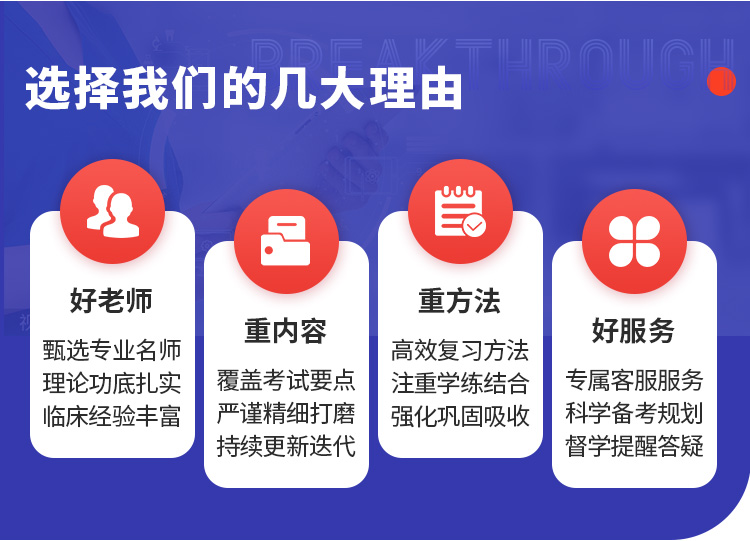 BREAKTHROUGH

选择我们的几大理由

好老师

甄选专业名师
理论功底扎实
临床经验丰富

重内容

覆盖考试要点
严谨精细打磨
持续更新迭代

重方法

高效复习方法
注重学练结合
强化巩固吸收

好服务

专属客服服务
科学备考规划
督学提醒答疑